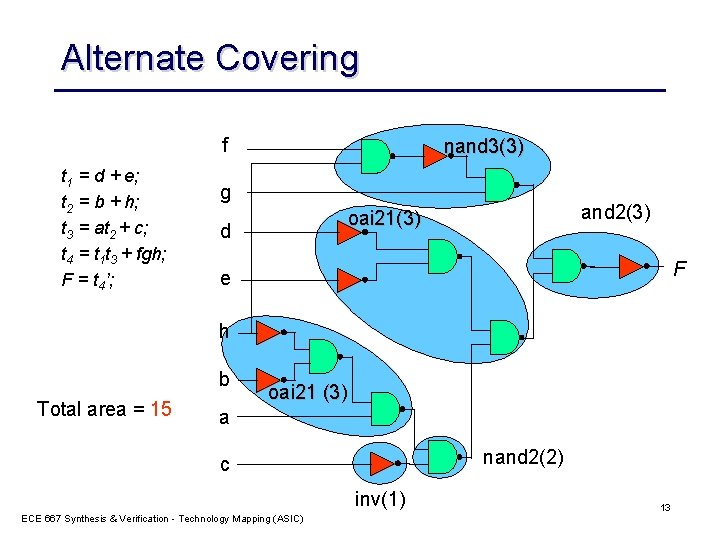 Alternate Covering

$t_1 = d + e;$
$t_2 = b + h;$
$t_3 = at_2 + c;$
$t_4 = t_1t_3 + fgh;$
$F = t_4';$

Total area = 15

f
g
d
e
h
b
a
c

nand3(3)
oai21(3)
and2(3)
F
oai21 (3)
nand2(2)
inv(1)

ECE 667 Synthesis & Verification - Technology Mapping (ASIC)

13